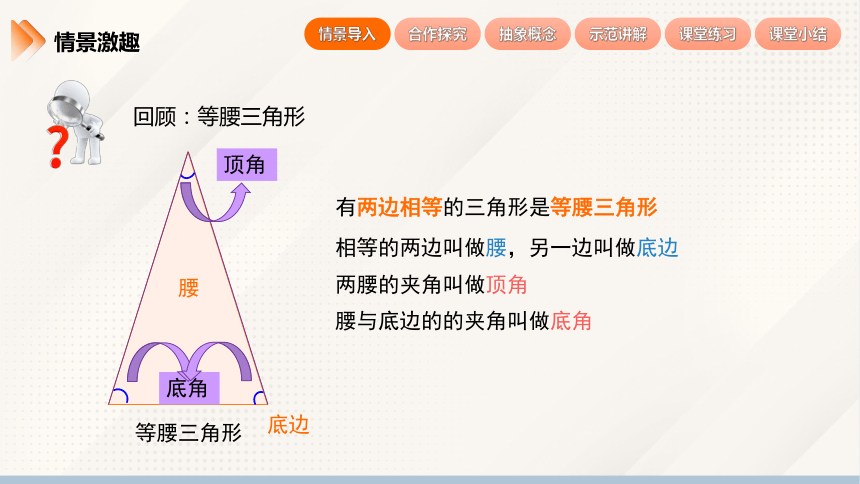 情景激趣

情景导入 合作探究 抽象概念 示范讲解 课堂练习 课堂小结

回顾：等腰三角形

顶角

腰

底角

等腰三角形

底边

有两边相等的三角形是等腰三角形

相等的两边叫做腰，另一边叫做底边

两腰的夹角叫做顶角

腰与底边的的夹角叫做底角